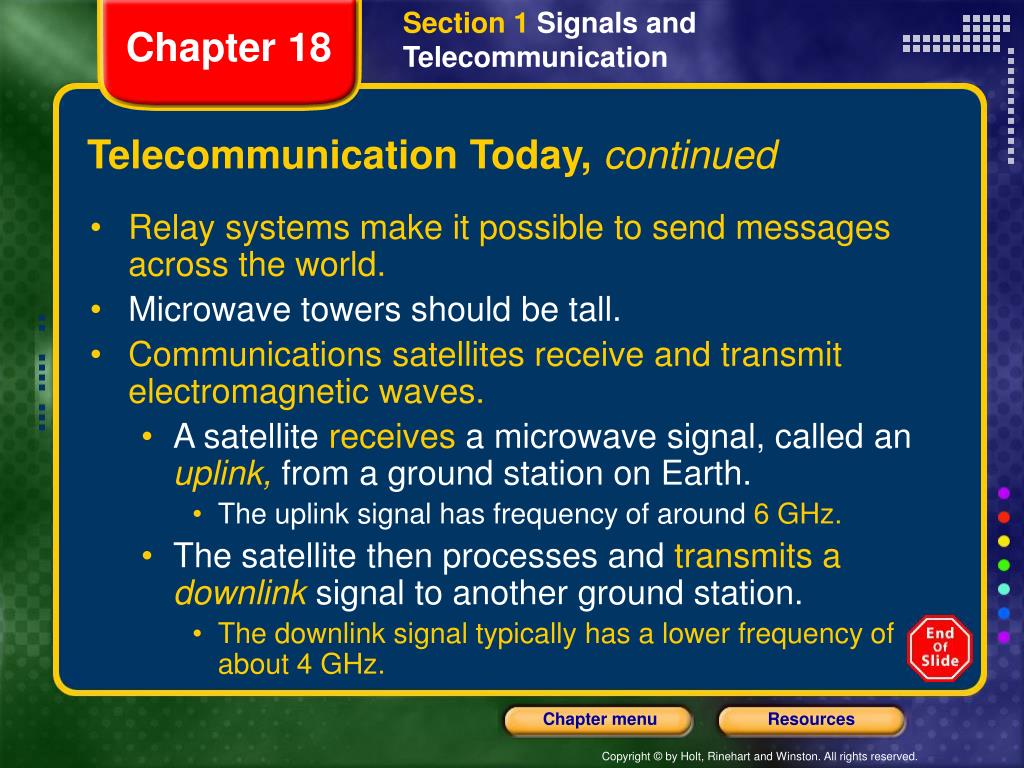 Chapter 18

Section 1 Signals and Telecommunication

Telecommunication Today, continued

• Relay systems make it possible to send messages across the world.
• Microwave towers should be tall.
• Communications satellites receive and transmit electromagnetic waves.
  • A satellite receives a microwave signal, called an uplink, from a ground station on Earth.
    • The uplink signal has frequency of around 6 GHz.
  • The satellite then processes and transmits a downlink signal to another ground station.
    • The downlink signal typically has a lower frequency of about 4 GHz.

End Of Slide

Chapter menu

Resources

Copyright © by Holt, Rinehart and Winston. All rights reserved.